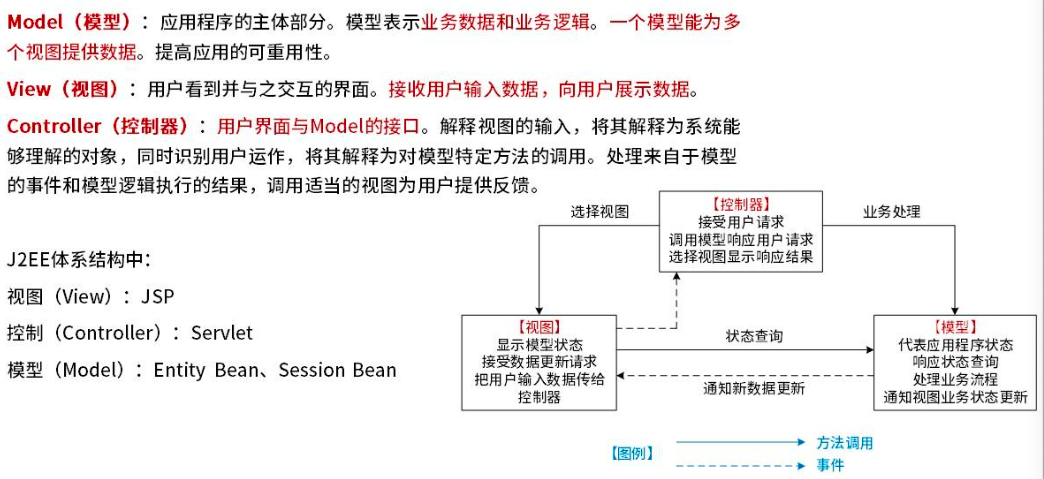 Model（模型）：应用程序的主体部分。模型表示业务数据和业务逻辑。一个模型能为多个视图提供数据。提高应用的可重用性。

View（视图）：用户看到并与之交互的界面。接收用户输入数据，向用户展示数据。

Controller（控制器）：用户界面与Model的接口。解释视图的输入，将其解释为系统能够理解的对象，同时识别用户运作，将其解释为对模型特定方法的调用。处理来自于模型的事件和模型逻辑执行的结果，调用适当的视图为用户提供反馈。

J2EE体系结构中：

视图（View）：JSP

控制（Controller）：Servlet

模型（Model）：Entity Bean、Session Bean

选择视图

【控制器】
接受用户请求
调用模型响应用户请求
选择视图显示响应结果

业务处理

【视图】
显示模型状态
接受数据更新请求
把用户输入数据传给控制器

状态查询

通知新数据更新

【模型】
代表应用程序状态
响应状态查询
处理业务流程
通知视图业务状态更新

【图例】
方法调用
事件